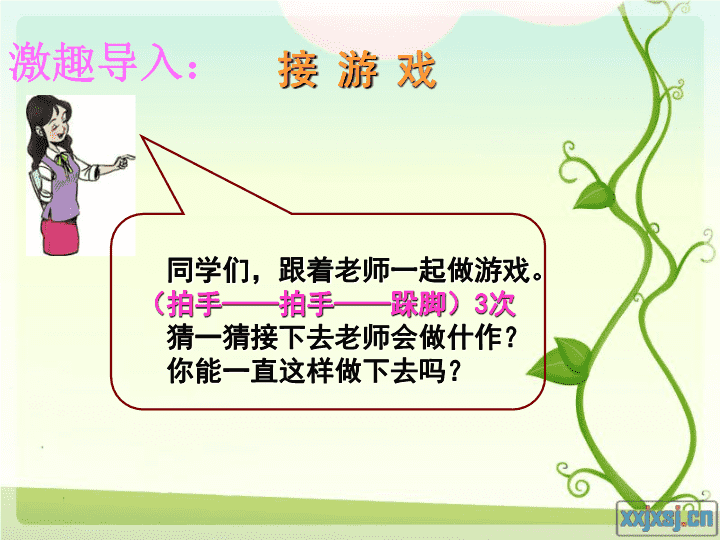 激趣导入： 接 游 戏

同学们，跟着老师一起做游戏。
（拍手——拍手——跺脚）3次
猜一猜接下去老师会做什作？
你能一直这样做下去吗？

xxjxsj.cn